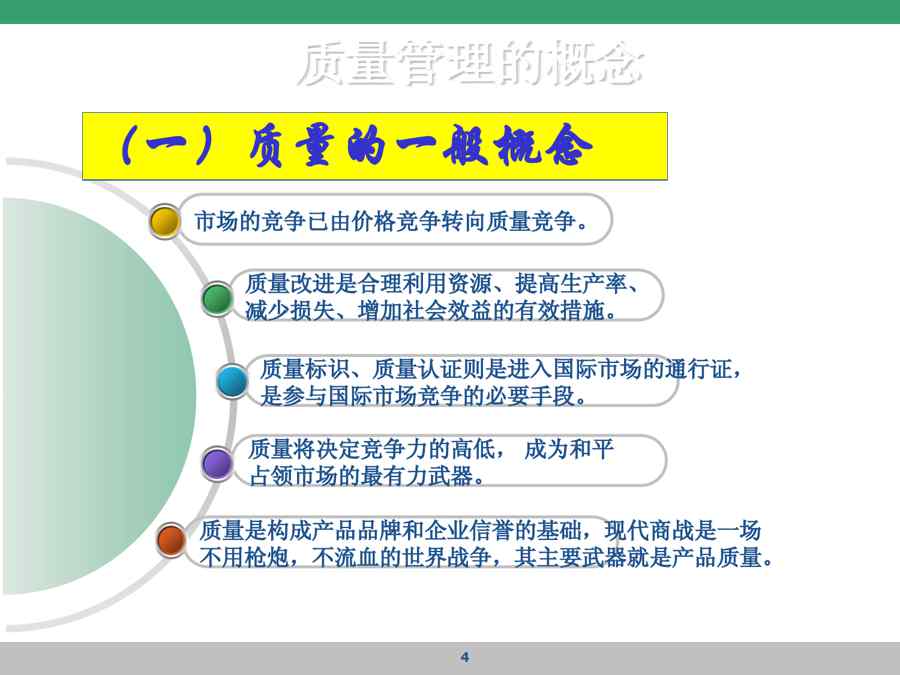 质量管理的概念

（一）质量的一般概念

市场的竞争已由价格竞争转向质量竞争。

质量改进是合理利用资源、提高生产率、减少损失、增加社会效益的有效措施。

质量标识、质量认证则是进入国际市场的通行证，是参与国际市场竞争的必要手段。

质量将决定竞争力的高低， 成为和平占领市场的最有力武器。

质量是构成产品品牌和企业信誉的基础，现代商战是一场不用枪炮，不流血的世界战争，其主要武器就是产品质量。

4